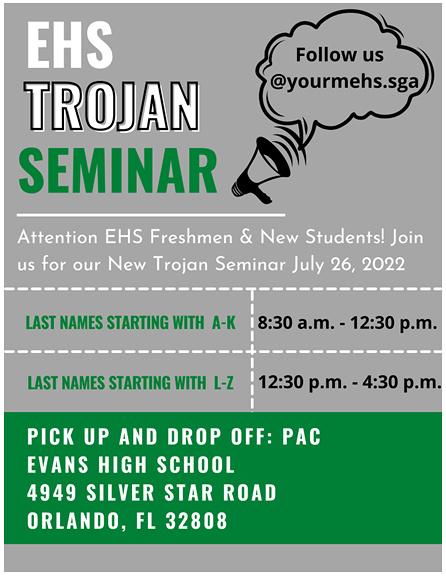 EHS
TROJAN
SEMINAR

Follow us
@yourmehs.sga

Attention EHS Freshmen & New Students! Join us for our New Trojan Seminar July 26, 2022

| LAST NAMES STARTING WITH A-K | 8:30 a.m. - 12:30 p.m. |
|---|---|
| LAST NAMES STARTING WITH L-Z | 12:30 p.m. - 4:30 p.m. |

PICK UP AND DROP OFF: PAC
EVANS HIGH SCHOOL
4949 SILVER STAR ROAD
ORLANDO, FL 32808